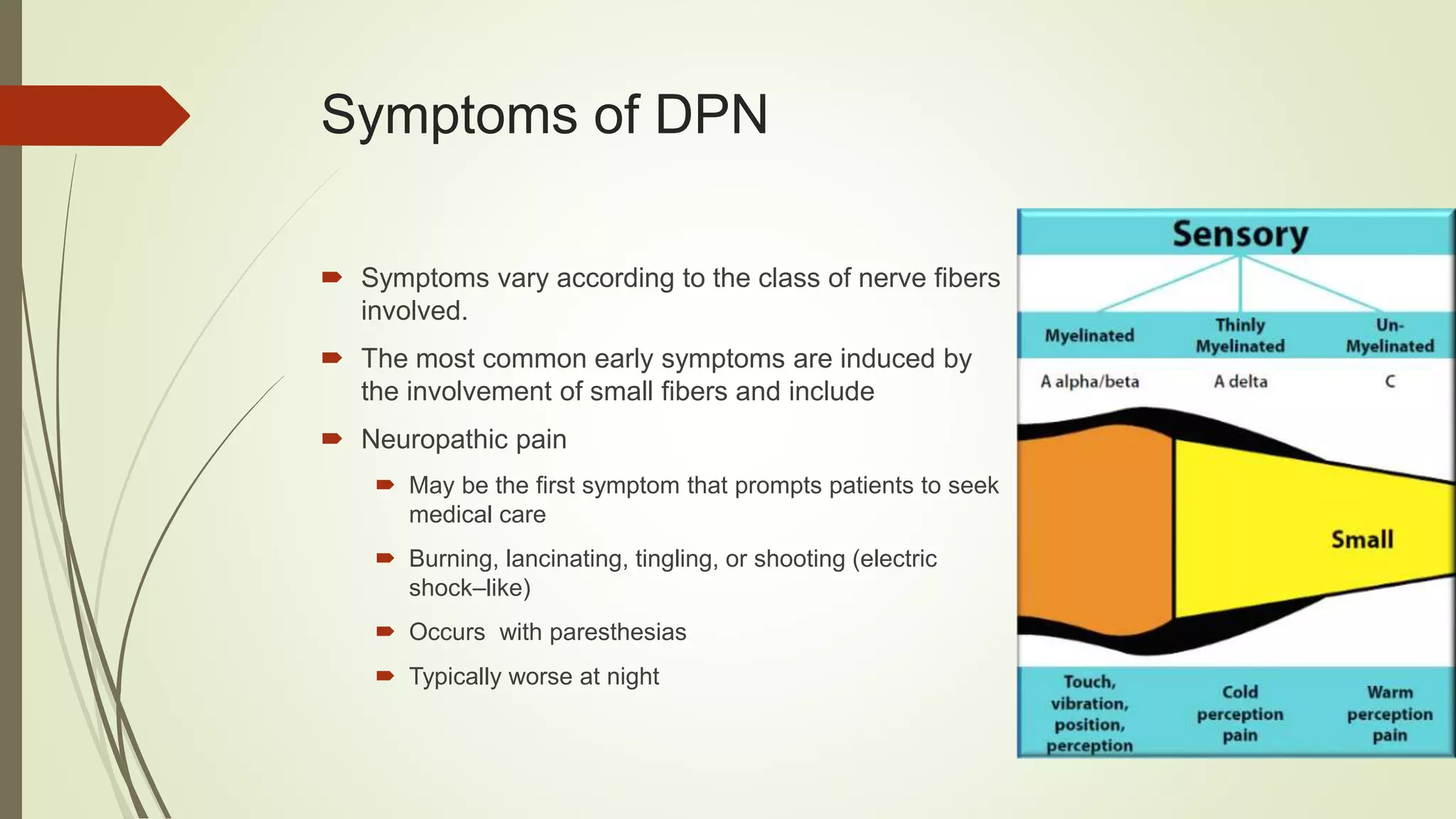 Symptoms of DPN

Symptoms vary according to the class of nerve fibers involved.

The most common early symptoms are induced by the involvement of small fibers and include

Neuropathic pain

May be the first symptom that prompts patients to seek medical care

Burning, lancinating, tingling, or shooting (electric shock–like)

Occurs with paresthesias

Typically worse at night

Sensory

Myelinated
Thinly Myelinated
Un-Myelinated

A alpha/beta
A delta
C

Small

Touch, vibration, position, perception
Cold perception pain
Warm perception pain